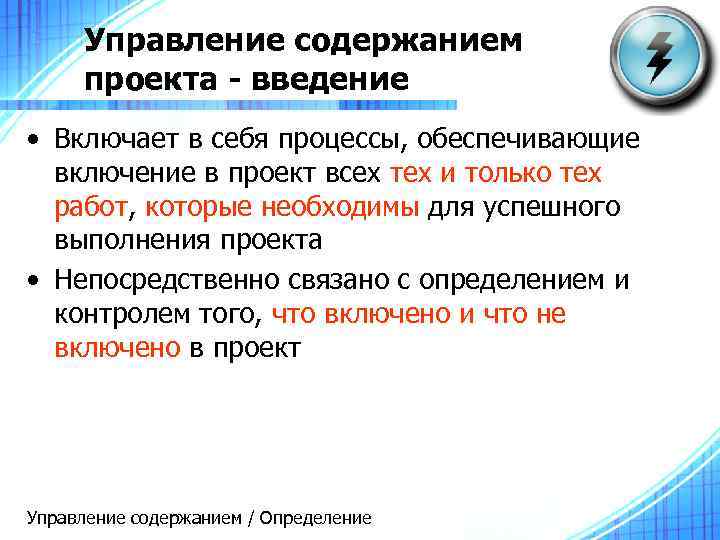 Управление содержанием проекта - введение

• Включает в себя процессы, обеспечивающие включение в проект всех тех и только тех работ, которые необходимы для успешного выполнения проекта

• Непосредственно связано с определением и контролем того, что включено и что не включено в проект

Управление содержанием / Определение